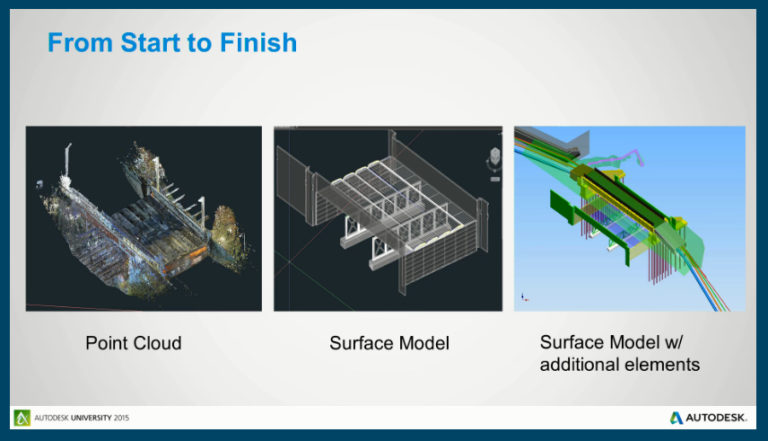 From Start to Finish

Point Cloud

Surface Model

Surface Model w/ additional elements

AUTODESK UNIVERSITY 2015

AUTODESK.